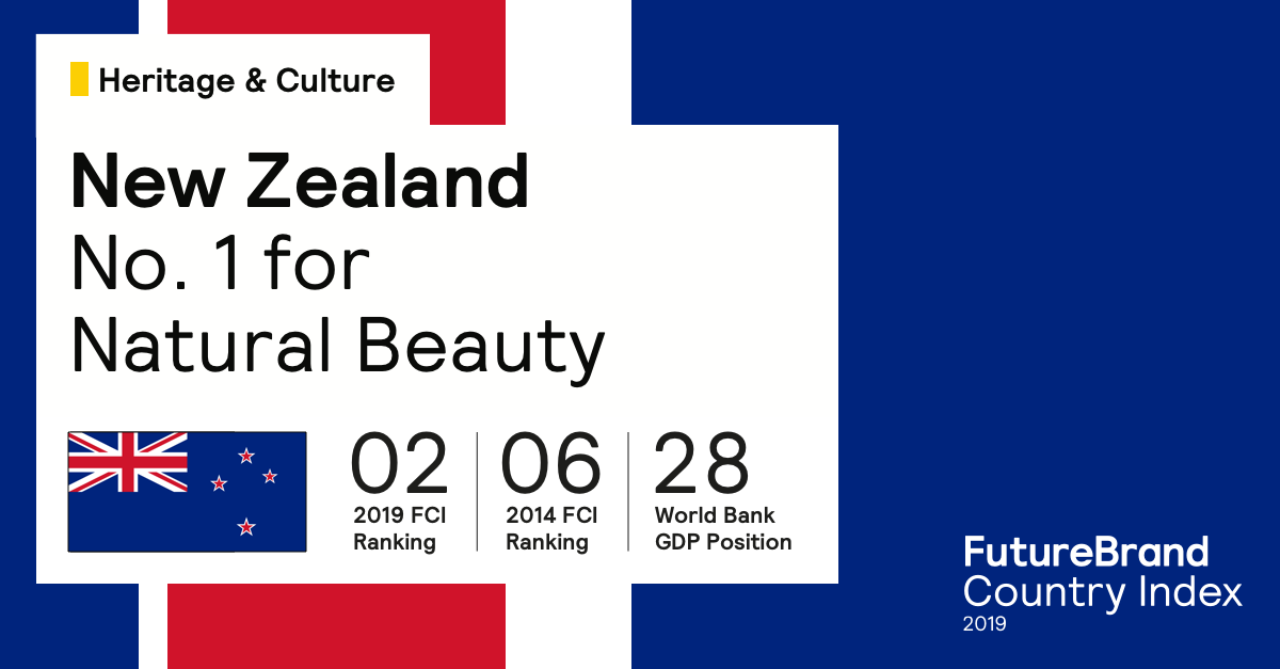 Heritage & Culture

New Zealand
No. 1 for
Natural Beauty

02
2019 FCI Ranking

06
2014 FCI Ranking

28
World Bank GDP Position

FutureBrand
Country Index
2019